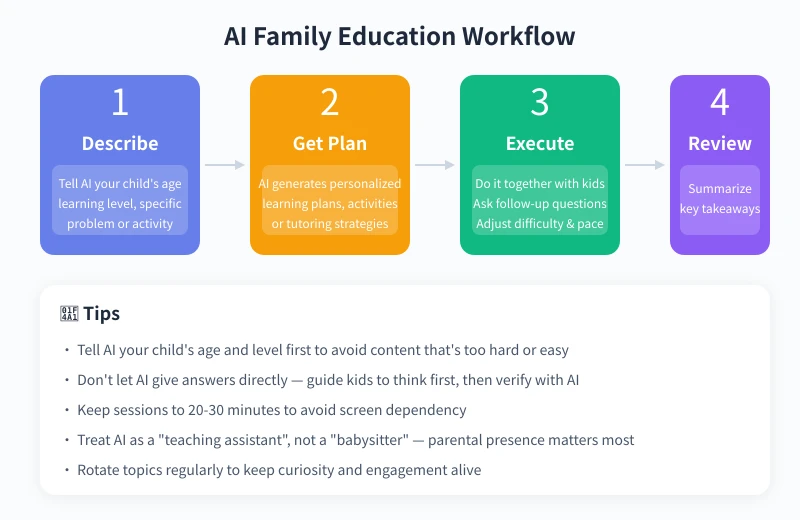 AI Family Education Workflow

1
Describe
Tell AI your child's age learning level, specific problem or activity

2
Get Plan
AI generates personalized learning plans, activities or tutoring strategies

3
Execute
Do it together with kids
Ask follow-up questions
Adjust difficulty & pace

4
Review
Summarize key takeaways

01F4A1 Tips

• Tell AI your child's age and level first to avoid content that's too hard or easy
• Don't let AI give answers directly — guide kids to think first, then verify with AI
• Keep sessions to 20-30 minutes to avoid screen dependency
• Treat AI as a "teaching assistant", not a "babysitter" — parental presence matters most
• Rotate topics regularly to keep curiosity and engagement alive